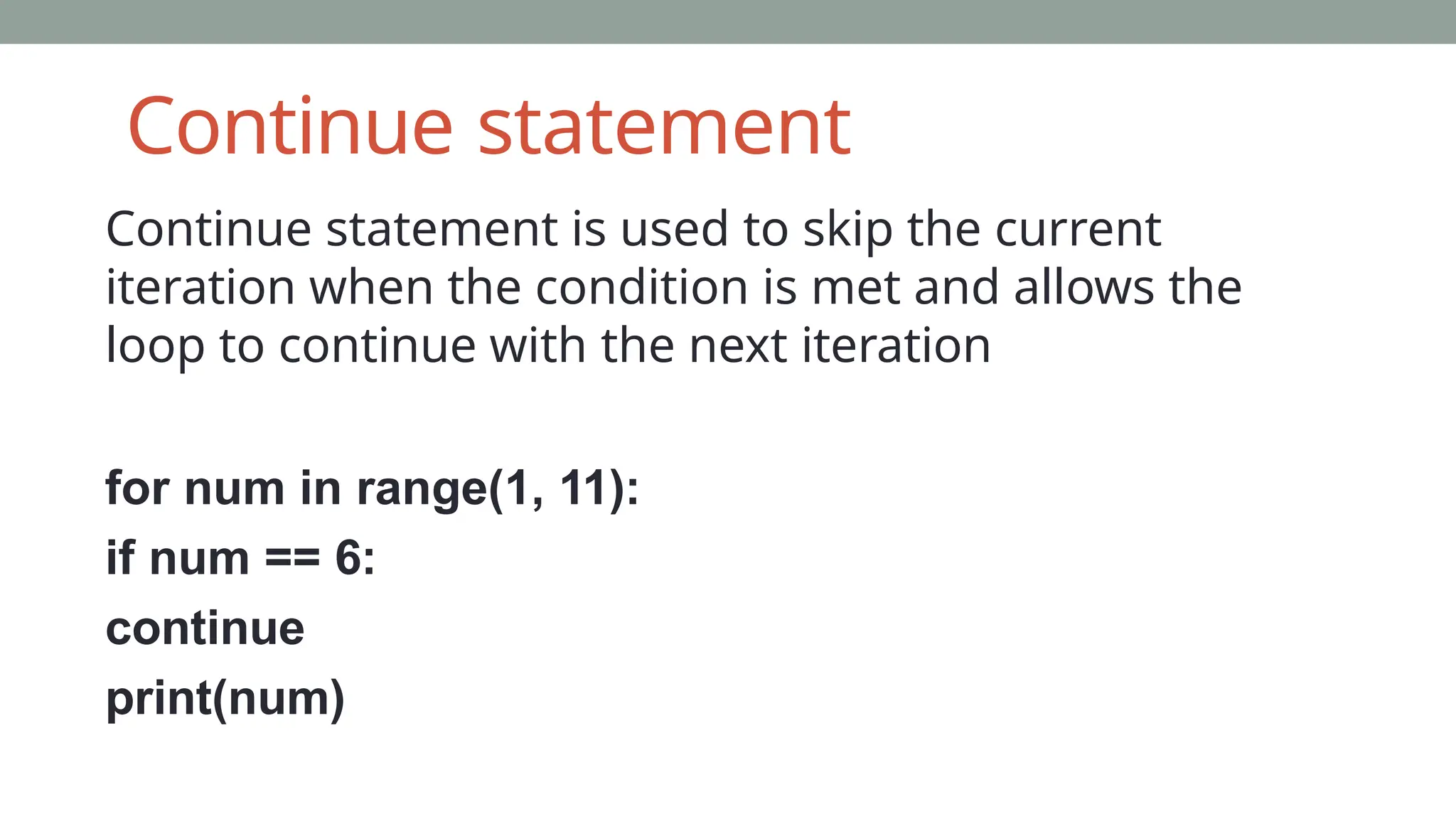 Continue statement

Continue statement is used to skip the current iteration when the condition is met and allows the loop to continue with the next iteration

for num in range(1, 11):
if num == 6:
continue
print(num)